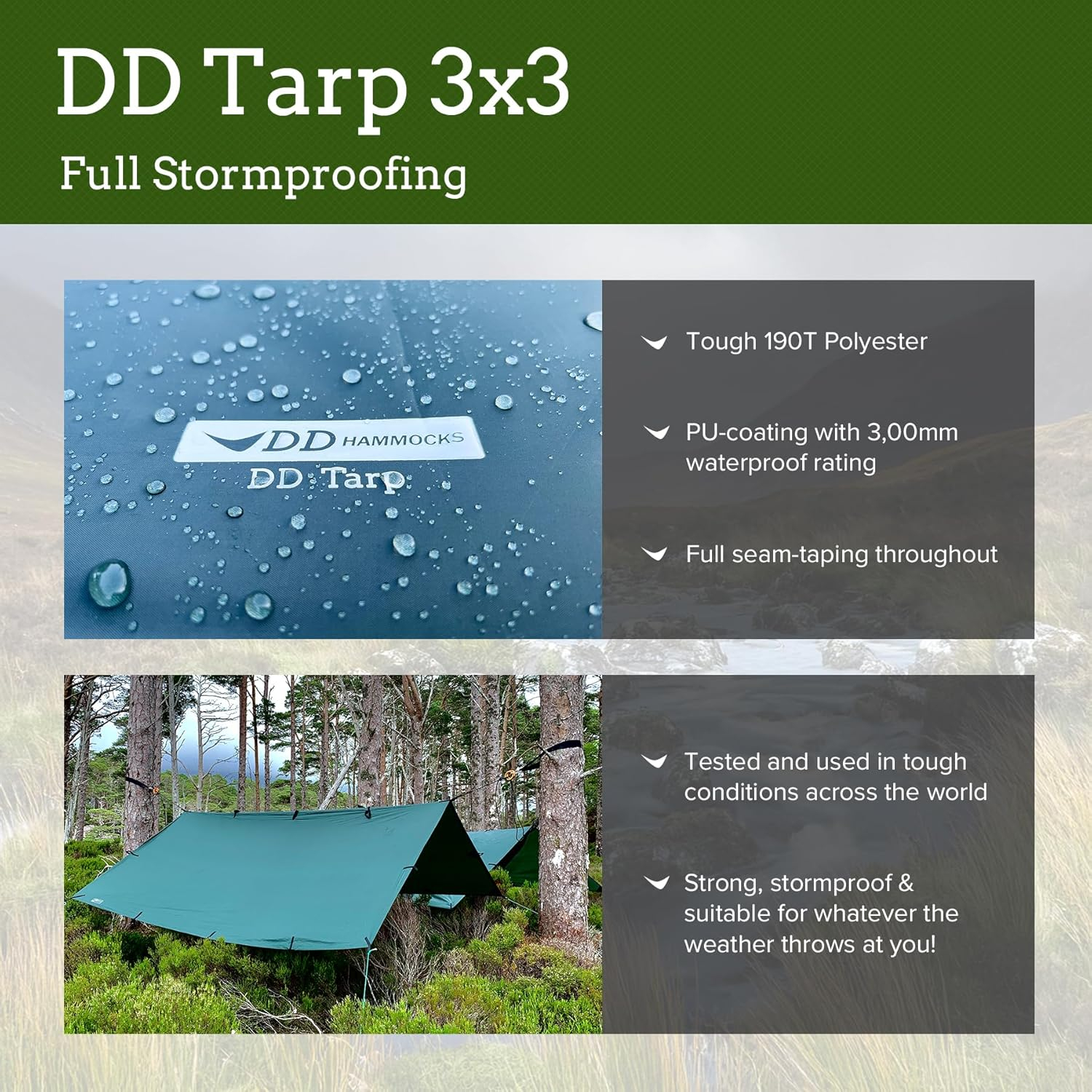 DD Tarp 3x3

Full Stormproofing

DD HAMMOCKS

DD Tarp

Tough 190T Polyester

PU-coating with 3,00mm waterproof rating

Full seam-taping throughout

Tested and used in tough conditions across the world

Strong, stormproof & suitable for whatever the weather throws at you!